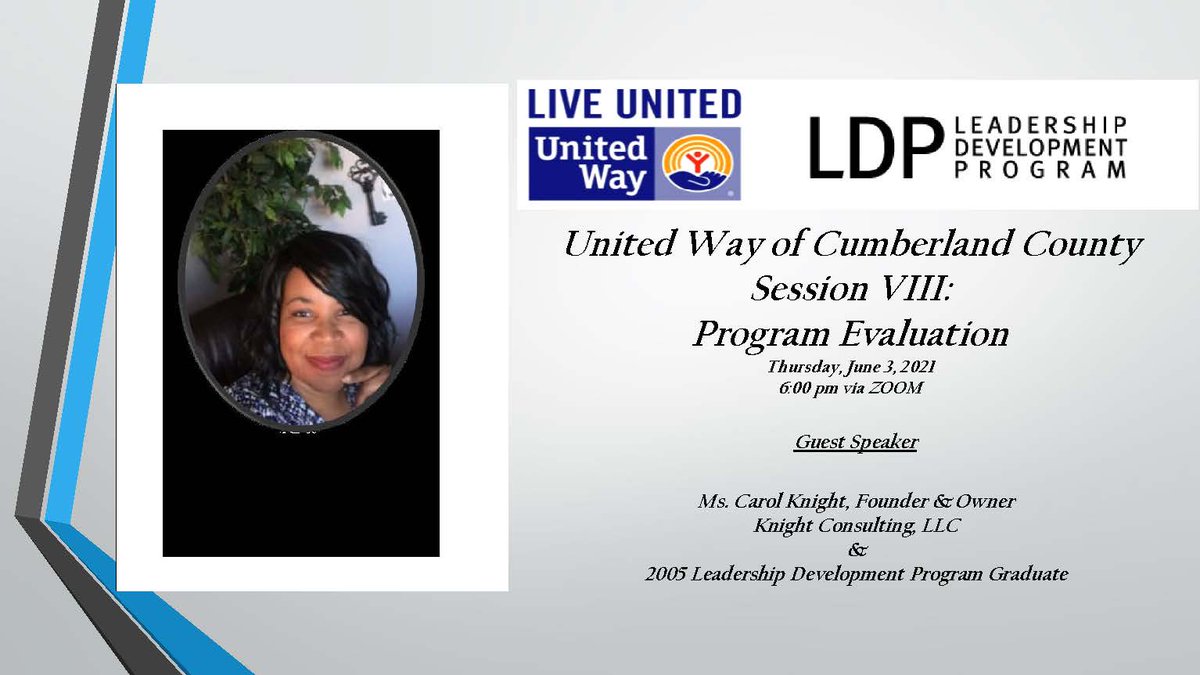 LIVE UNITED

United Way

LDP LEADERSHIP DEVELOPMENT PROGRAM

United Way of Cumberland County
Session VIII:
Program Evaluation
Thursday, June 3, 2021
6:00 pm via ZOOM

Guest Speaker

Ms. Carol Knight, Founder & Owner
Knight Consulting, LLC
&
2005 Leadership Development Program Graduate